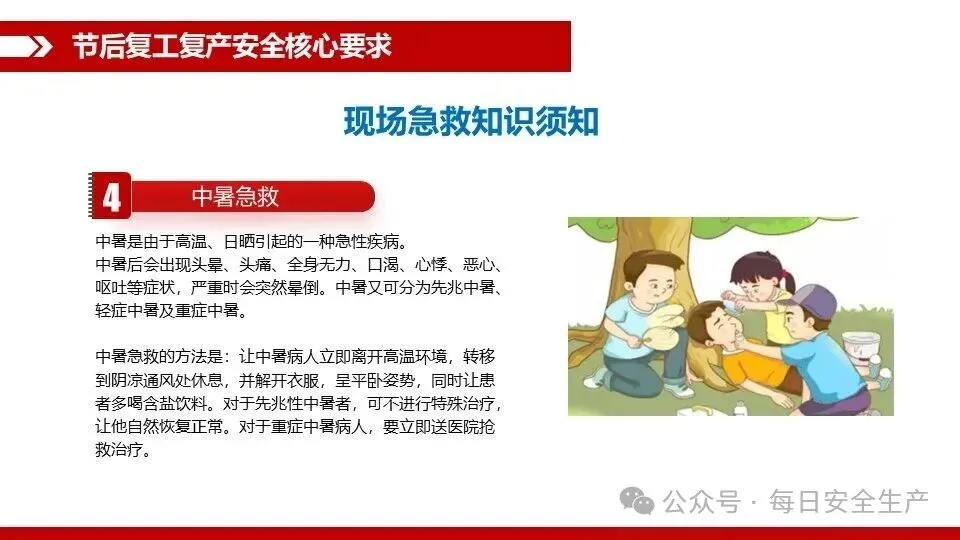 节后复工复产安全核心要求

现场急救知识须知

4 中暑急救

中暑是由于高温、日晒引起的一种急性疾病。
中暑后会出现头晕、头痛、全身无力、口渴、心悸、恶心、呕吐等症状，严重时会突然晕倒。中暑又可分为先兆中暑、轻症中暑及重症中暑。

中暑急救的方法是：让中暑病人立即离开高温环境，转移到阴凉通风处休息，并解开衣服，呈平卧姿势，同时让患者多喝含盐饮料。对于先兆性中暑者，可不进行特殊治疗，让他自然恢复正常。对于重症中暑病人，要立即送医院抢救治疗。

公众号 · 每日安全生产